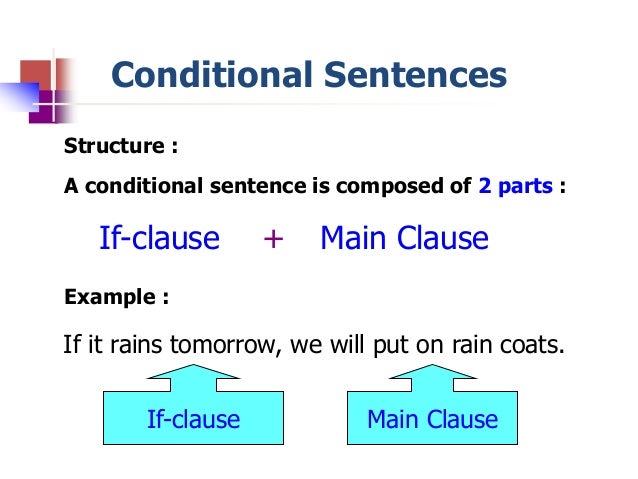 Conditional Sentences

Structure :

A conditional sentence is composed of 2 parts :

If-clause + Main Clause

Example :

If it rains tomorrow, we will put on rain coats.

If-clause

Main Clause